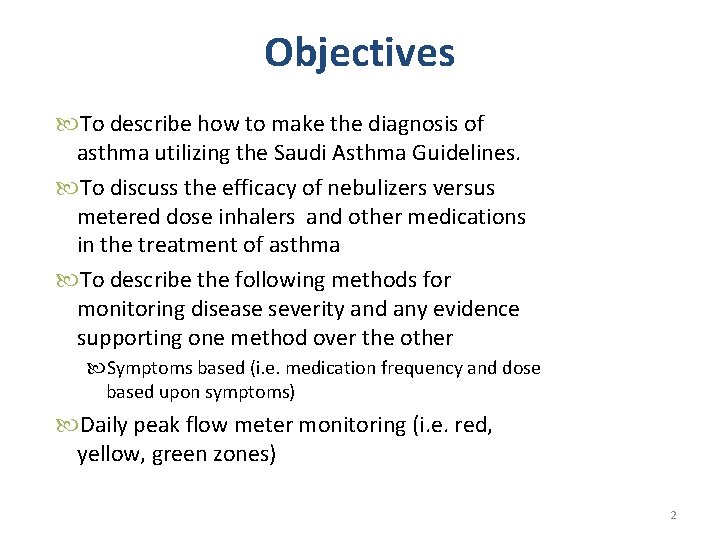 Objectives

To describe how to make the diagnosis of asthma utilizing the Saudi Asthma Guidelines.

To discuss the efficacy of nebulizers versus metered dose inhalers and other medications in the treatment of asthma

To describe the following methods for monitoring disease severity and any evidence supporting one method over the other

Symptoms based (i.e. medication frequency and dose based upon symptoms)

Daily peak flow meter monitoring (i.e. red, yellow, green zones)

2